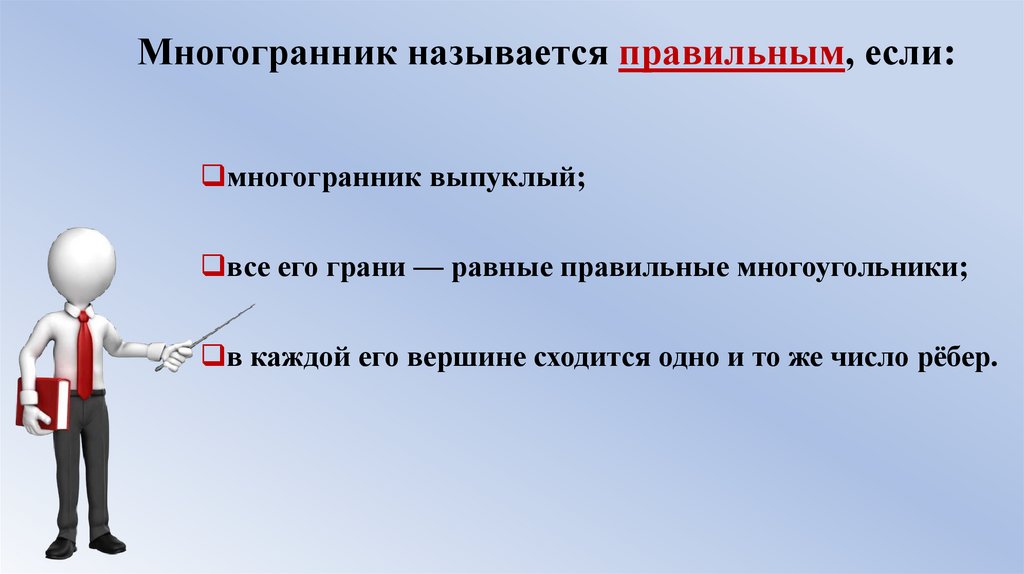 Многогранник называется правильным, если:

❑многогранник выпуклый;

❑все его грани — равные правильные многоугольники;

❑в каждой его вершине сходится одно и то же число рёбер.